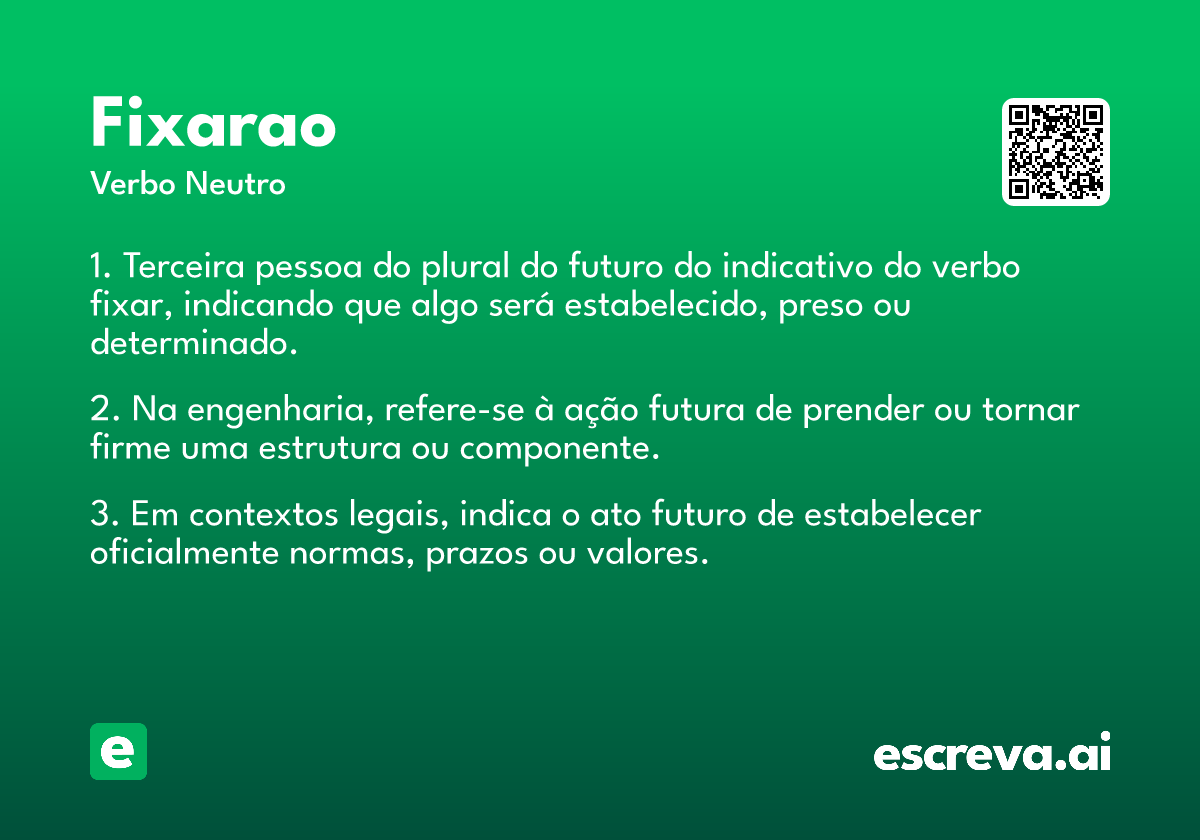 Fixarao
Verbo Neutro

1. Terceira pessoa do plural do futuro do indicativo do verbo fixar, indicando que algo será estabelecido, preso ou determinado.

2. Na engenharia, refere-se à ação futura de prender ou tornar firme uma estrutura ou componente.

3. Em contextos legais, indica o ato futuro de estabelecer oficialmente normas, prazos ou valores.

e

escreva.ai